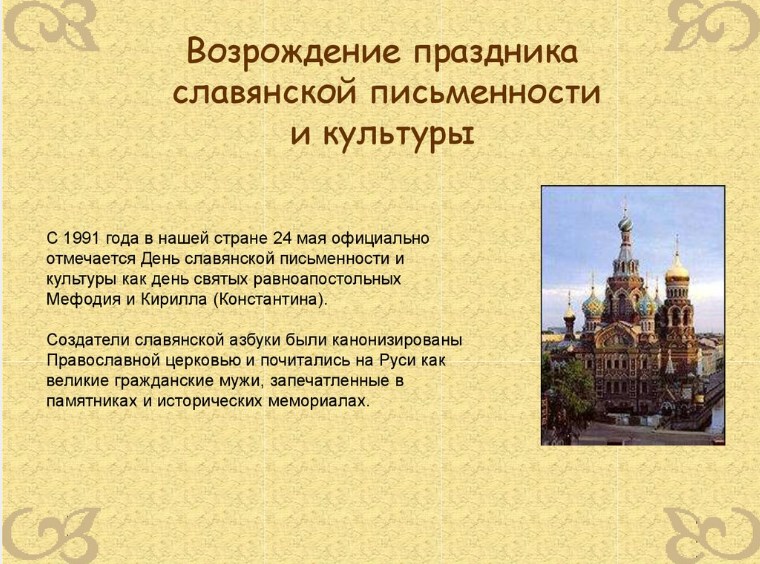 Возрождение праздника славянской письменности и культуры

С 1991 года в нашей стране 24 мая официально отмечается День славянской письменности и культуры как день святых равноапостольных Мефодия и Кирилла (Константина).

Создатели славянской азбуки были канонизированы Православной церковью и почитались на Руси как великие гражданские мужи, запечатленные в памятниках и исторических мемориалах.